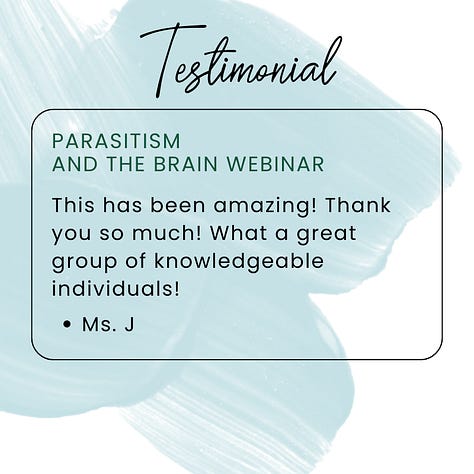 Testimonial

PARASITISM
AND THE BRAIN WEBINAR

This has been amazing! Thank you so much! What a great group of knowledgeable individuals!

• Ms. J